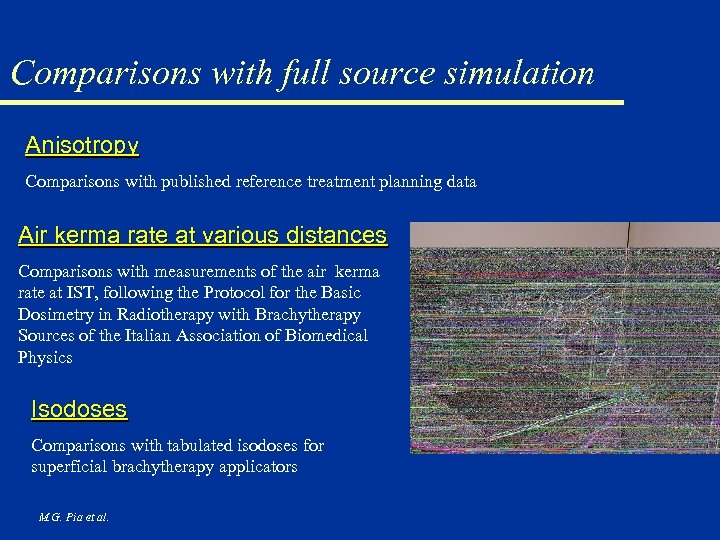 Comparisons with full source simulation

Anisotropy

Comparisons with published reference treatment planning data

Air kerma rate at various distances

Comparisons with measurements of the air kerma rate at IST, following the Protocol for the Basic Dosimetry in Radiotherapy with Brachytherapy Sources of the Italian Association of Biomedical Physics

Isodoses

Comparisons with tabulated isodoses for superficial brachytherapy applicators

M.G. Pia et al.